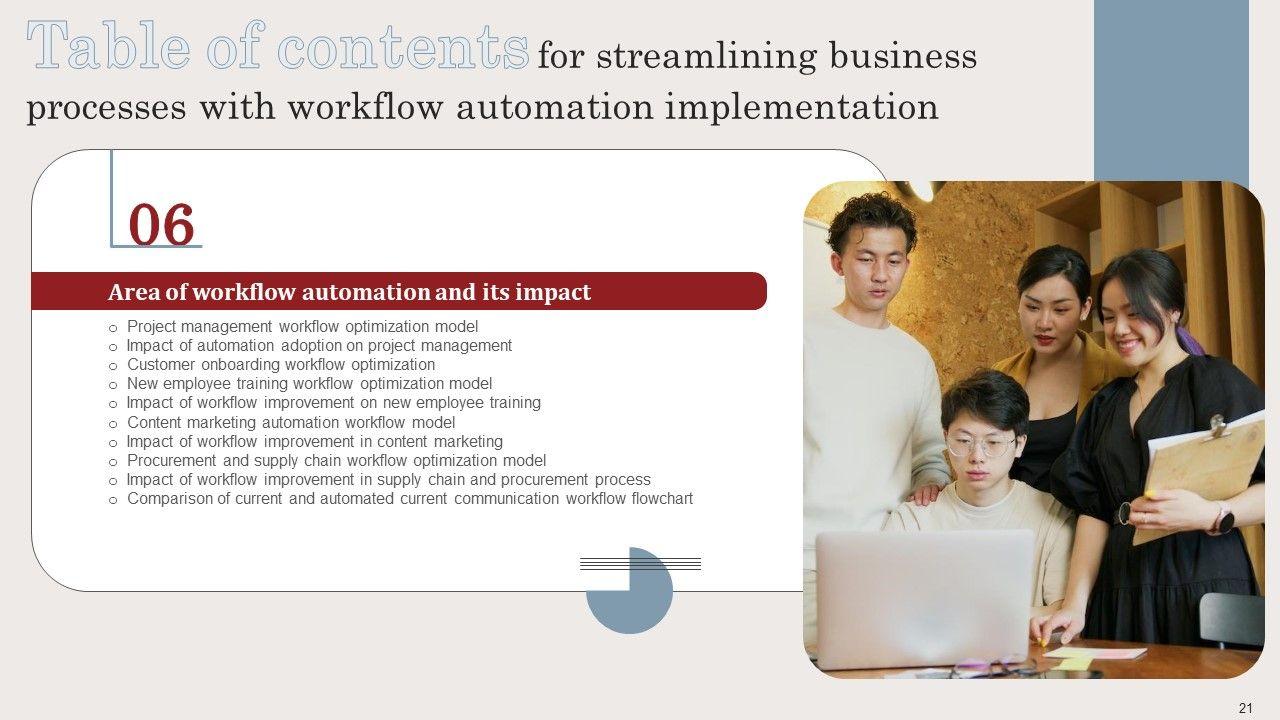 Table of contents for streamlining business processes with workflow automation implementation

06

Area of workflow automation and its impact

o Project management workflow optimization model
o Impact of automation adoption on project management
o Customer onboarding workflow optimization
o New employee training workflow optimization model
o Impact of workflow improvement on new employee training
o Content marketing automation workflow model
o Impact of workflow improvement in content marketing
o Procurement and supply chain workflow optimization model
o Impact of workflow improvement in supply chain and procurement process
o Comparison of current and automated current communication workflow flowchart

21